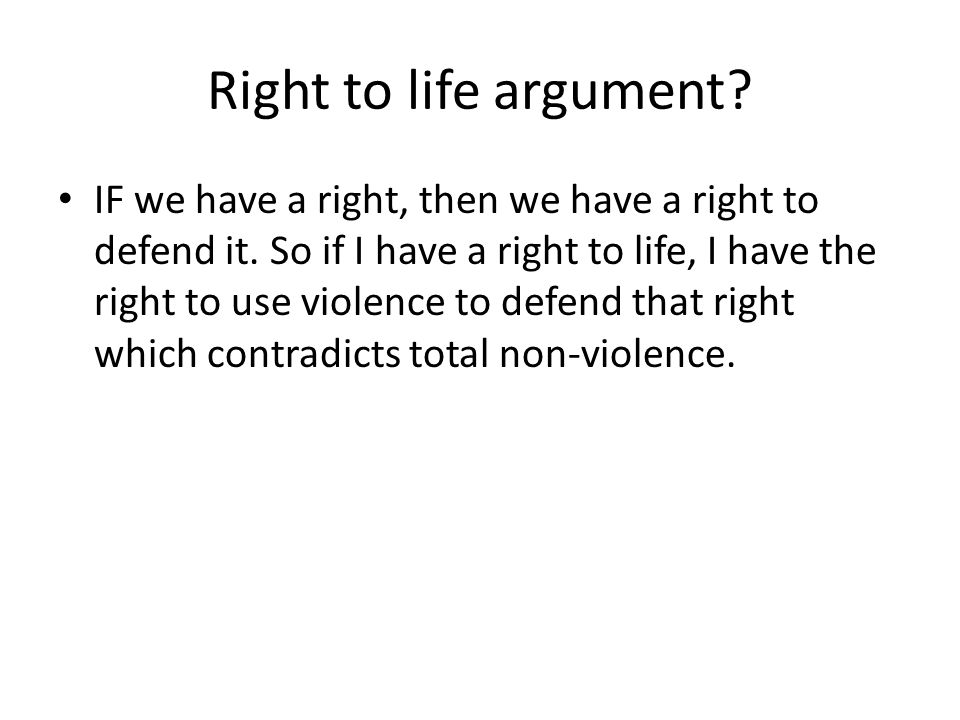 Right to life argument?

• IF we have a right, then we have a right to defend it. So if I have a right to life, I have the right to use violence to defend that right which contradicts total non-violence.